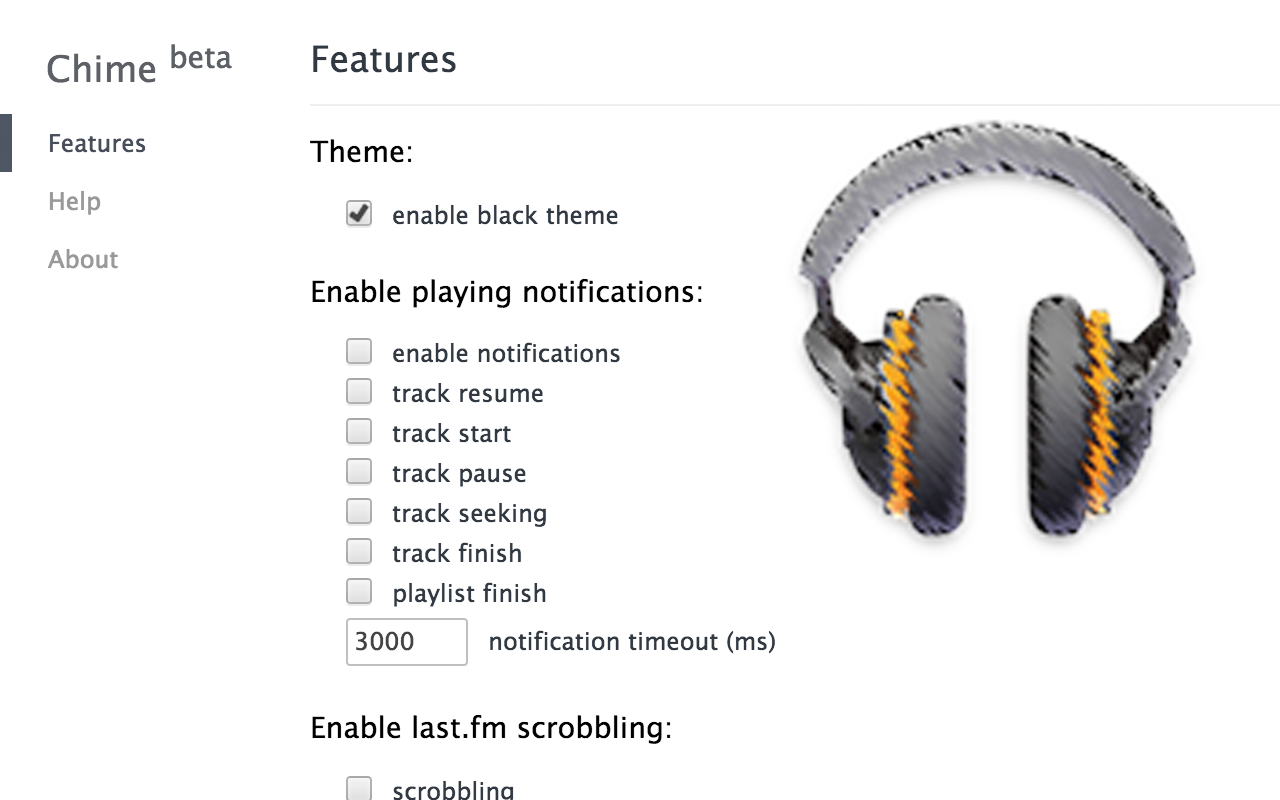 Chime beta

Features

Help

About

Features

Theme:

enable black theme

Enable playing notifications:

enable notifications

track resume

track start

track pause

track seeking

track finish

playlist finish

3000 notification timeout (ms)

Enable last.fm scrobbling:

scrobbling